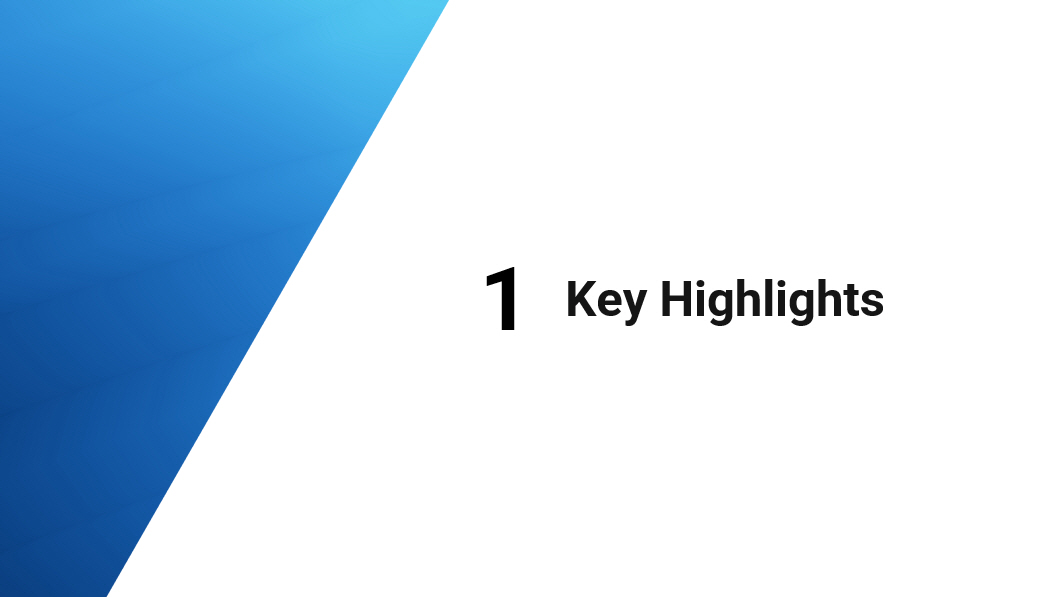 1 Key Highlights